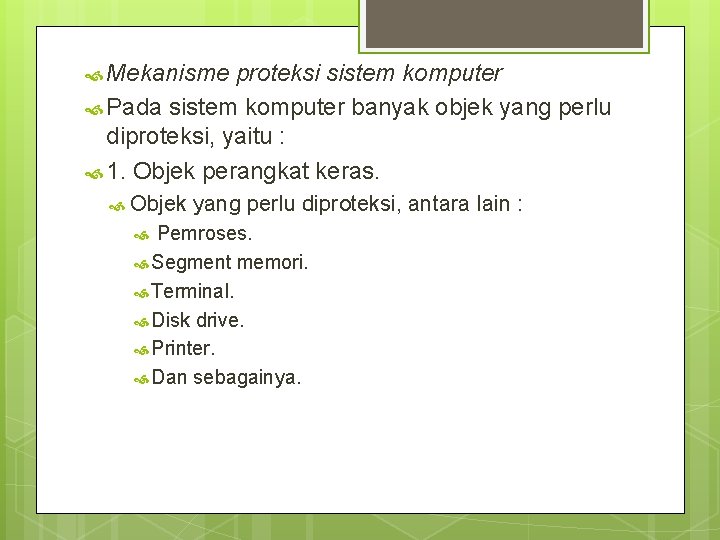 Mekanisme proteksi sistem komputer

Pada sistem komputer banyak objek yang perlu diproteksi, yaitu :

1. Objek perangkat keras.

Objek yang perlu diproteksi, antara lain :

Pemroses.

Segment memori.

Terminal.

Disk drive.

Printer.

Dan sebagainya.